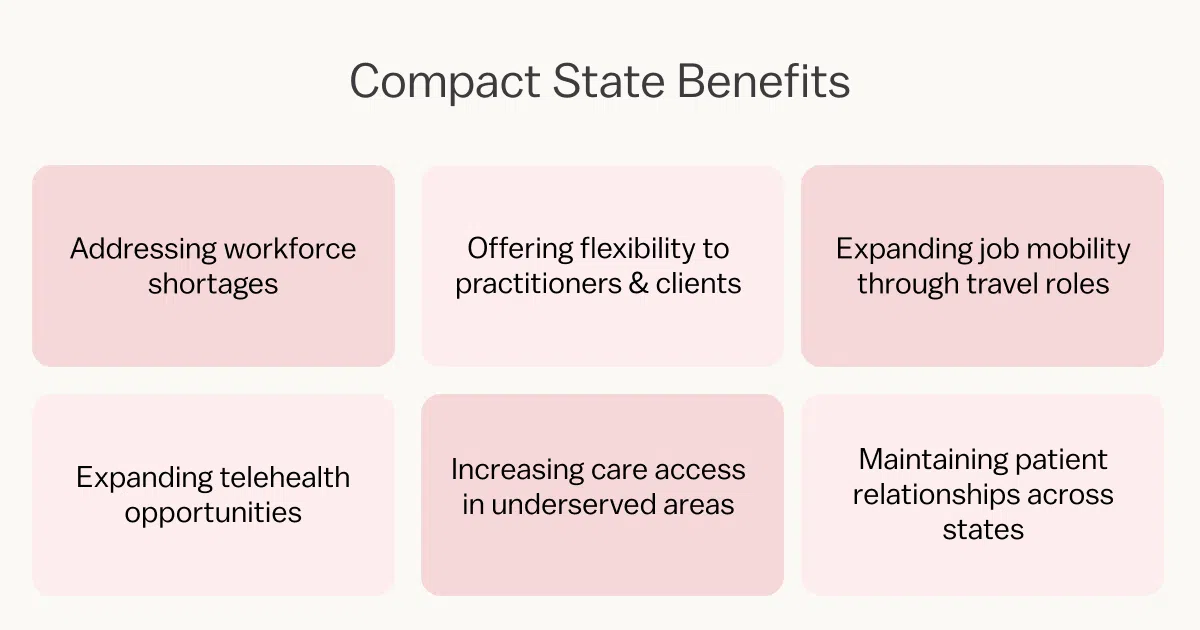 Compact State Benefits

Addressing workforce shortages

Offering flexibility to practitioners & clients

Expanding job mobility through travel roles

Expanding telehealth opportunities

Increasing care access in underserved areas

Maintaining patient relationships across states